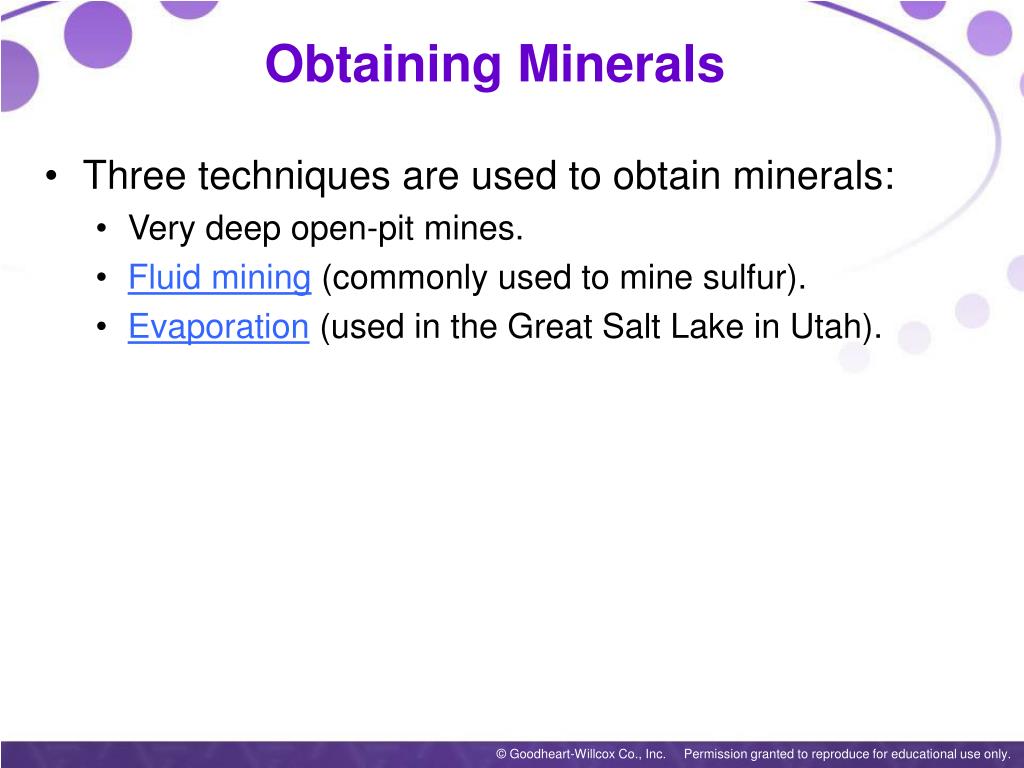 Obtaining Minerals

• Three techniques are used to obtain minerals:
  • Very deep open-pit mines.
  • Fluid mining (commonly used to mine sulfur).
  • Evaporation (used in the Great Salt Lake in Utah).

© Goodheart-Willcox Co., Inc. Permission granted to reproduce for educational use only.